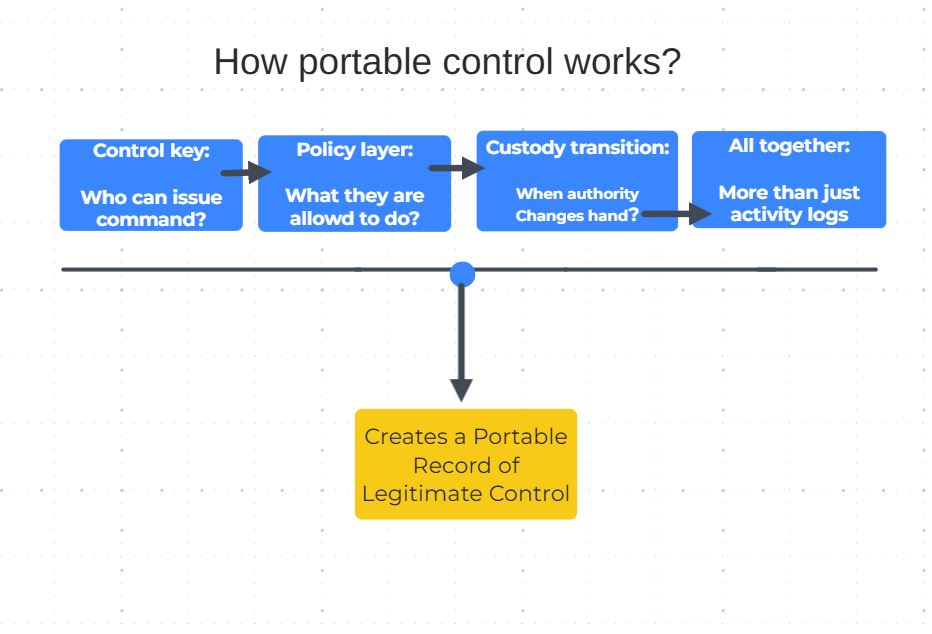 How portable control works?

Control key:

Who can issue command?

Policy layer:

What they are allowd to do?

Custody transition:

When authority Changes hand?

All together:

More than just activity logs

Creates a Portable Record of Legitimate Control